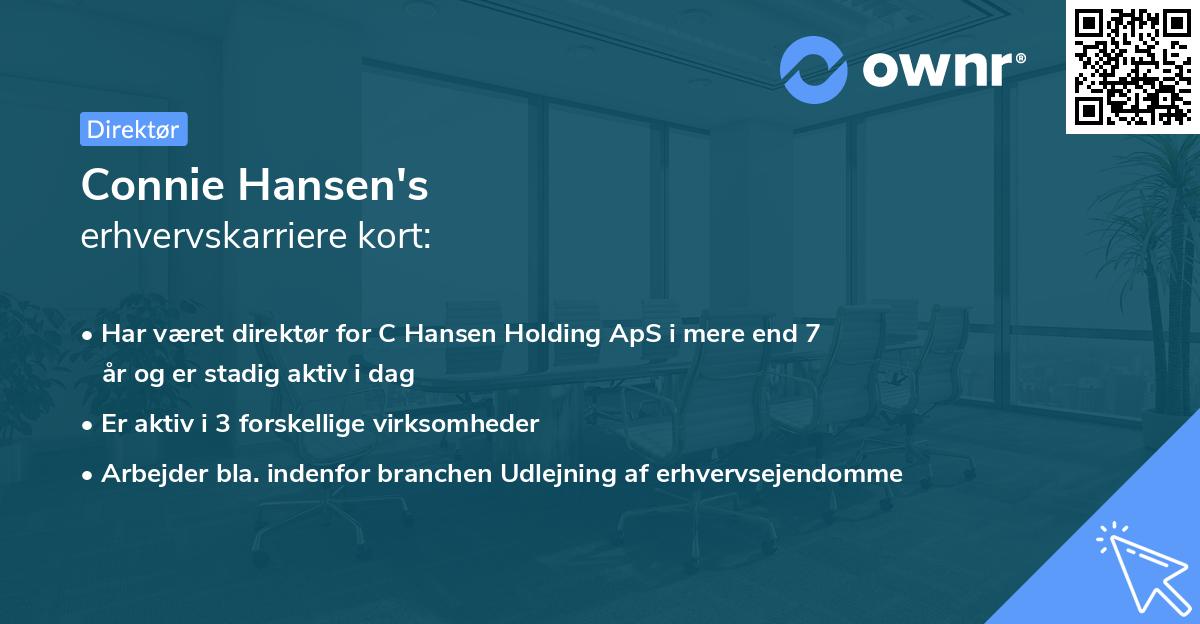 ownr®

Direktør

Connie Hansen's
erhvervskarriere kort:

• Har været direktør for C Hansen Holding ApS i mere end 7 år og er stadig aktiv i dag
• Er aktiv i 3 forskellige virksomheder
• Arbejder bla. indenfor branchen Udlejning af erhvervsejendomme